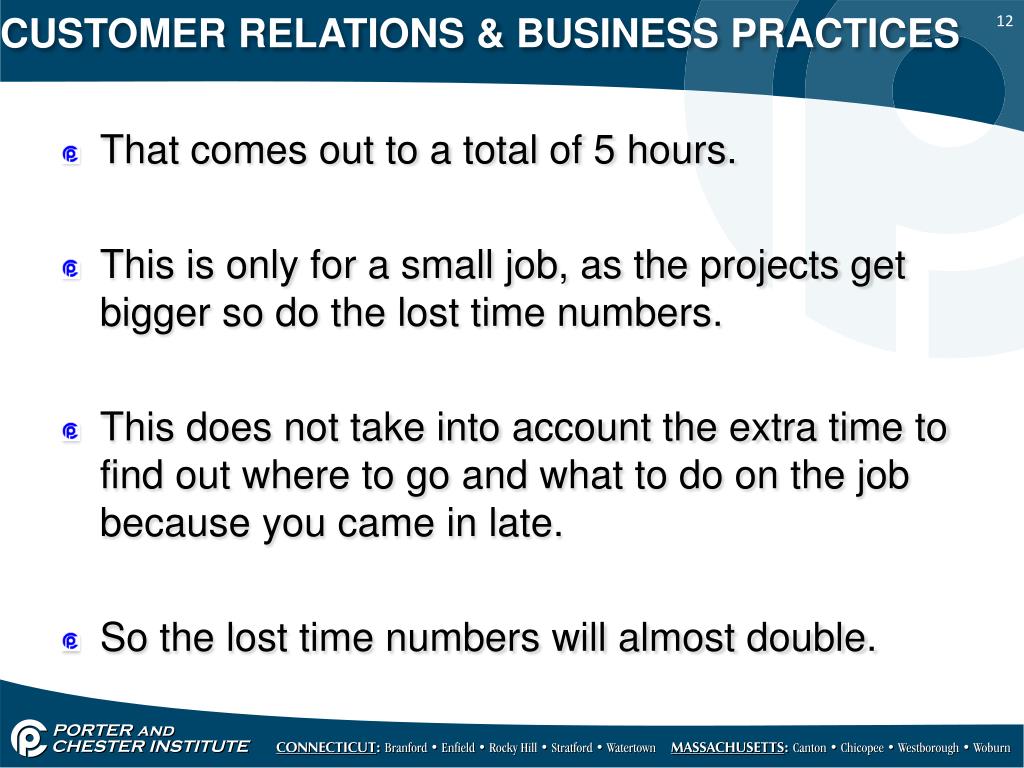 CUSTOMER RELATIONS & BUSINESS PRACTICES

12

That comes out to a total of 5 hours.

This is only for a small job, as the projects get bigger so do the lost time numbers.

This does not take into account the extra time to find out where to go and what to do on the job because you came in late.

So the lost time numbers will almost double.

PORTER AND CHESTER INSTITUTE

CONNECTICUT: Branford • Enfield • Rocky Hill • Stratford • Watertown MASSACHUSETTS: Canton • Chicopee • Westborough • Woburn